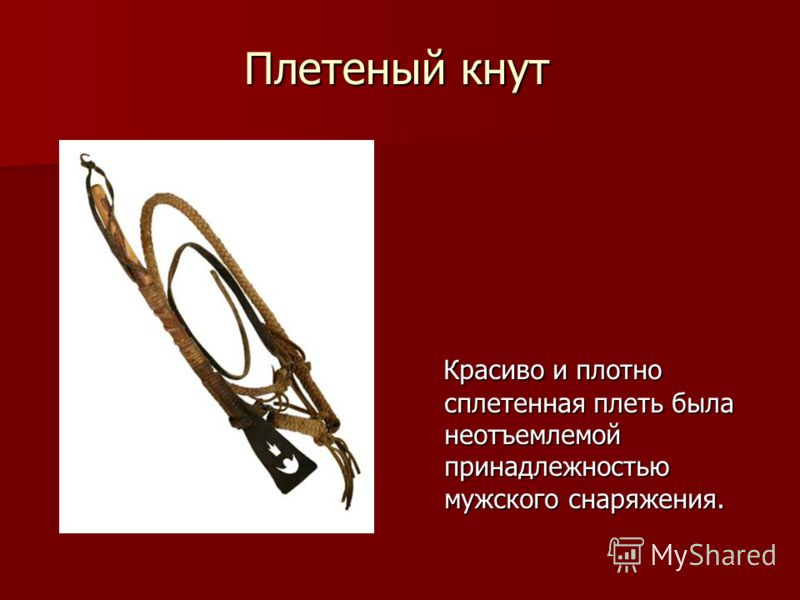 Плетеный кнут

Красиво и плотно сплетенная плеть была неотъемлемой принадлежностью мужского снаряжения.

MyShared